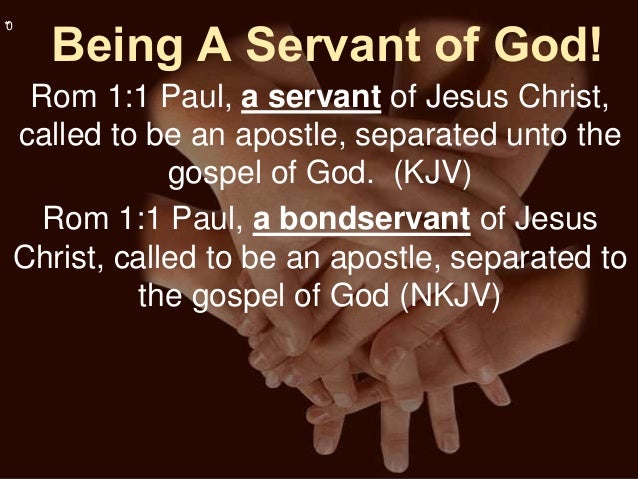 Being A Servant of God!

Rom 1:1 Paul, a servant of Jesus Christ, called to be an apostle, separated unto the gospel of God. (KJV)

Rom 1:1 Paul, a bondservant of Jesus Christ, called to be an apostle, separated to the gospel of God (NKJV)